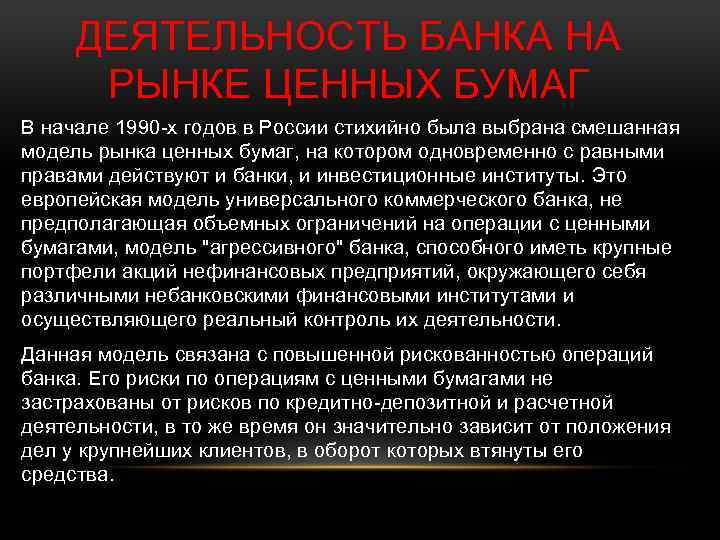 ДЕЯТЕЛЬНОСТЬ БАНКА НА РЫНКЕ ЦЕННЫХ БУМАГ

В начале 1990-х годов в России стихийно была выбрана смешанная модель рынка ценных бумаг, на котором одновременно с равными правами действуют и банки, и инвестиционные институты. Это европейская модель универсального коммерческого банка, не предполагающая объемных ограничений на операции с ценными бумагами, модель "агрессивного" банка, способного иметь крупные портфели акций нефинансовых предприятий, окружающего себя различными небанковскими финансовыми институтами и осуществляющего реальный контроль их деятельности.

Данная модель связана с повышенной рискованностью операций банка. Его риски по операциям с ценными бумагами не застрахованы от рисков по кредитно-депозитной и расчетной деятельности, в то же время он значительно зависит от положения дел у крупнейших клиентов, в оборот которых втянуты его средства.